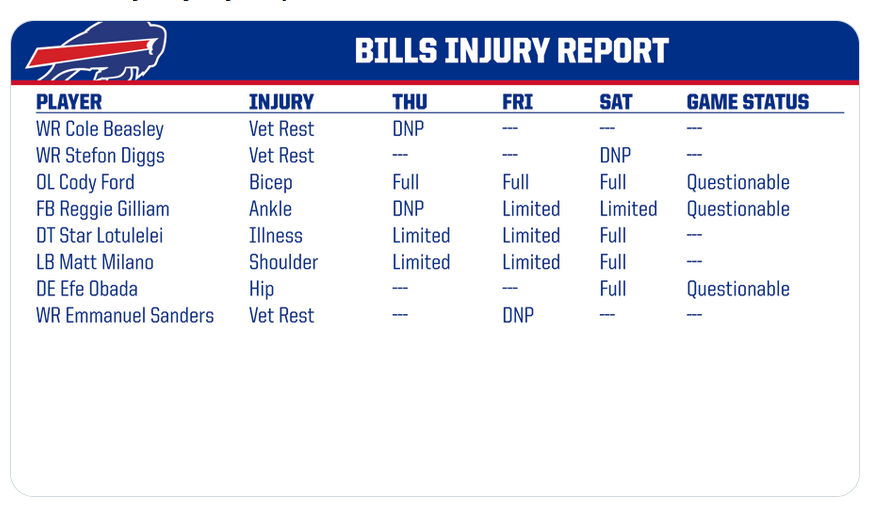 BILLS INJURY REPORT

| PLAYER | INJURY | THU | FRI | SAT | GAME STATUS |
|---|---|---|---|---|---|
| WR Cole Beasley | Vet Rest | DNP | --- | --- | --- |
| WR Stefon Diggs | Vet Rest | --- | --- | DNP | --- |
| OL Cody Ford | Bicep | Full | Full | Full | Questionable |
| FB Reggie Gilliam | Ankle | DNP | Limited | Limited | Questionable |
| DT Star Lotulelei | Illness | Limited | Limited | Full | --- |
| LB Matt Milano | Shoulder | Limited | Limited | Full | --- |
| DE Efe Obada | Hip | --- | --- | Full | Questionable |
| WR Emmanuel Sanders | Vet Rest | --- | DNP | --- | --- |